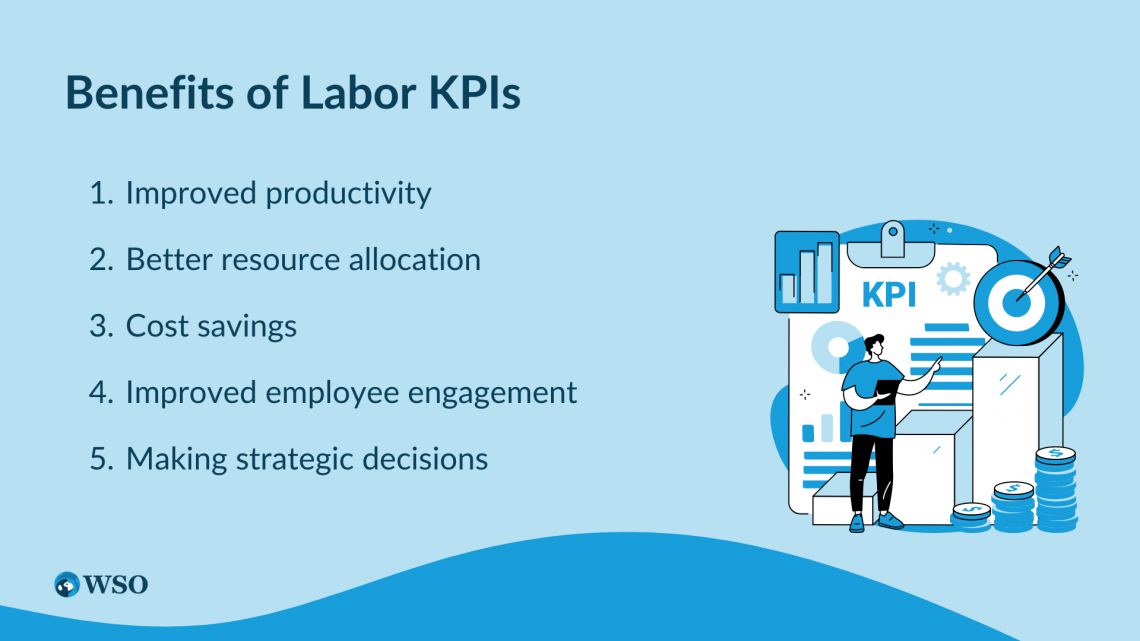 Benefits of Labor KPIs

1. Improved productivity
2. Better resource allocation
3. Cost savings
4. Improved employee engagement
5. Making strategic decisions

KPI

WSO